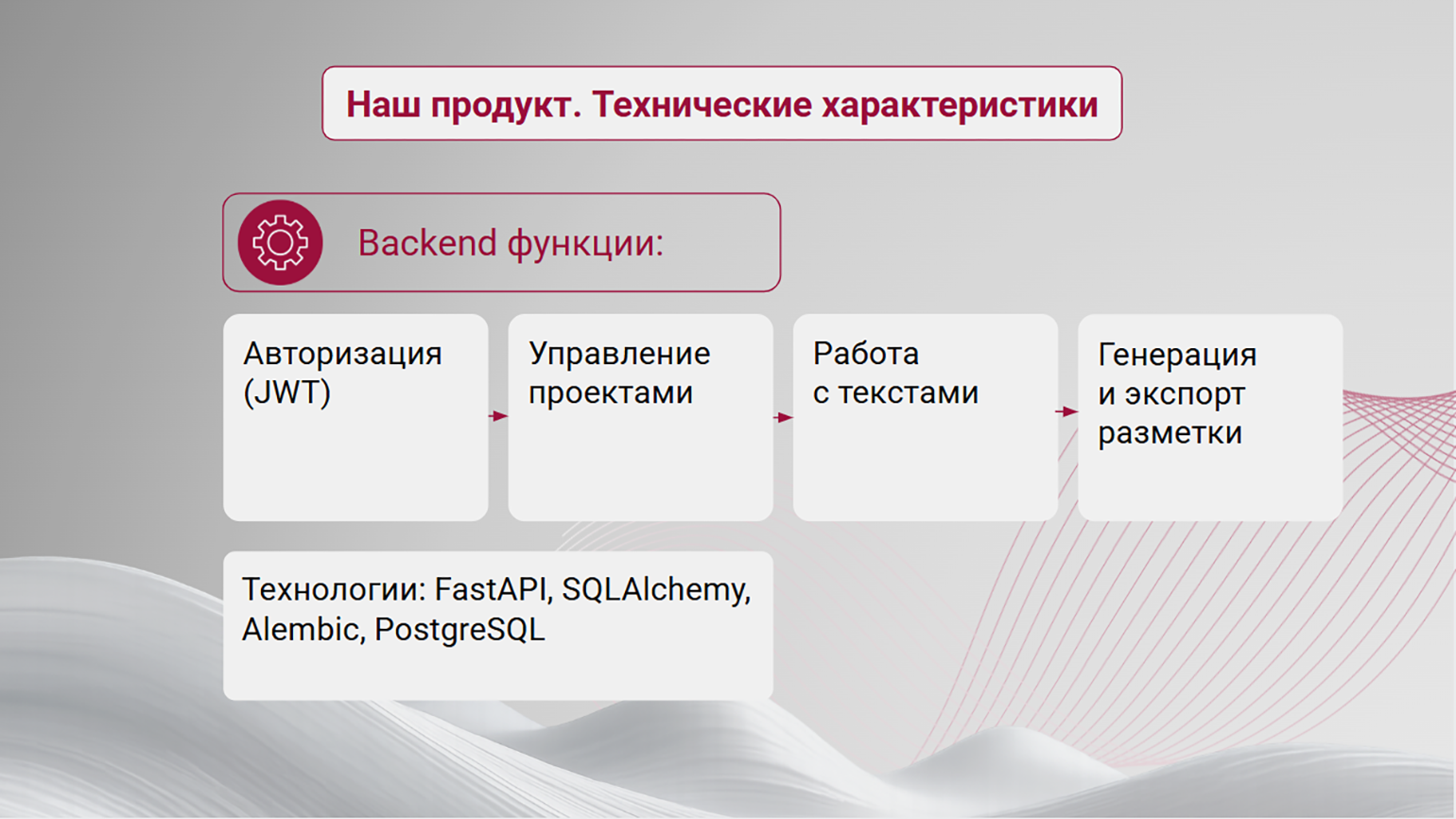 Наш продукт. Технические характеристики

Backend функции:

Авторизация (JWT)

Управление проектами

Работа с текстами

Генерация и экспорт разметки

Технологии: FastAPI, SQLAlchemy, Alembic, PostgreSQL